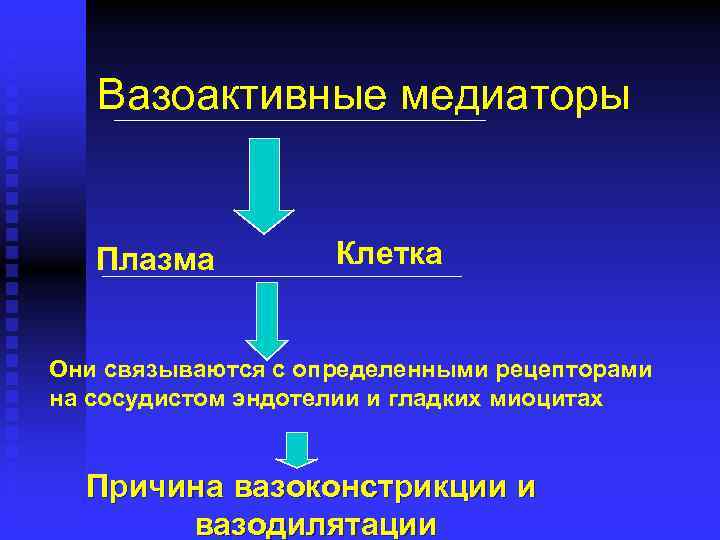 Вазоактивные медиаторы

Плазма

Клетка

Они связываются с определенными рецепторами на сосудистом эндотелии и гладких миоцитах

Причина вазоконстрикции и вазодилятации